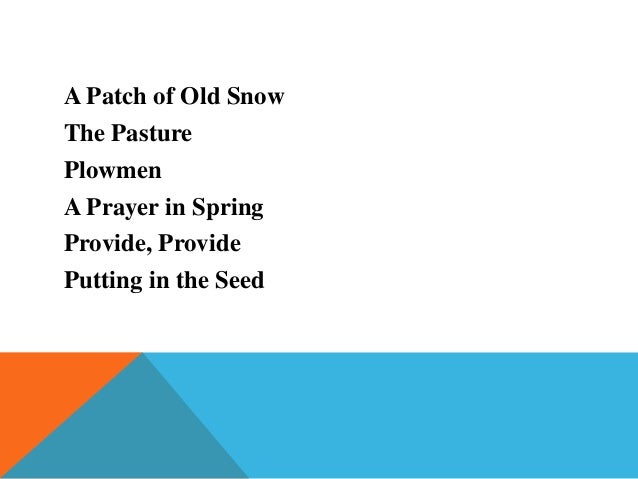 A Patch of Old Snow
The Pasture
Plowmen
A Prayer in Spring
Provide, Provide
Putting in the Seed